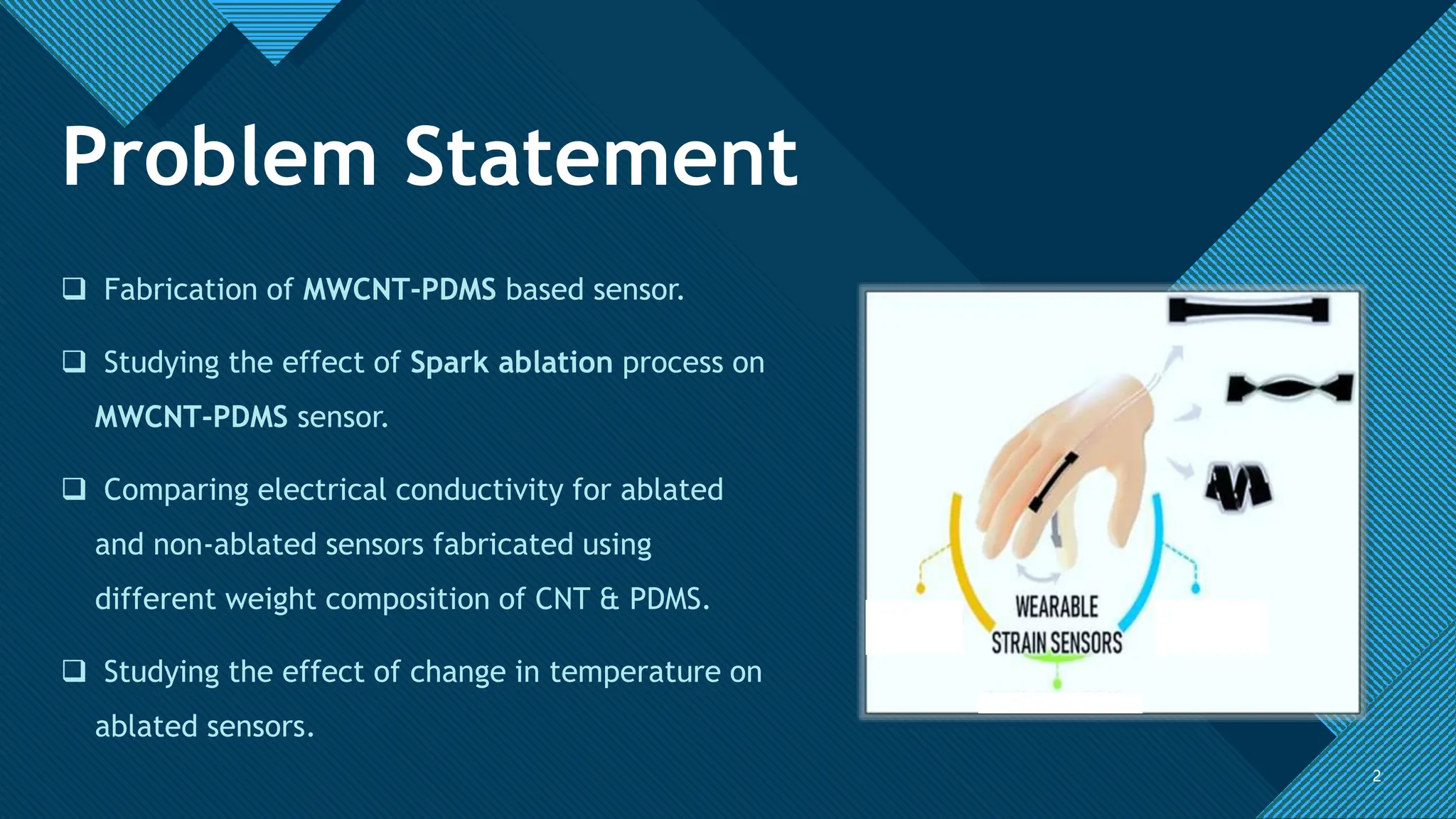 Problem Statement

❑ Fabrication of MWCNT-PDMS based sensor.

❑ Studying the effect of Spark ablation process on MWCNT-PDMS sensor.

❑ Comparing electrical conductivity for ablated and non-ablated sensors fabricated using different weight composition of CNT & PDMS.

❑ Studying the effect of change in temperature on ablated sensors.

WEARABLE
STRAIN SENSORS

2